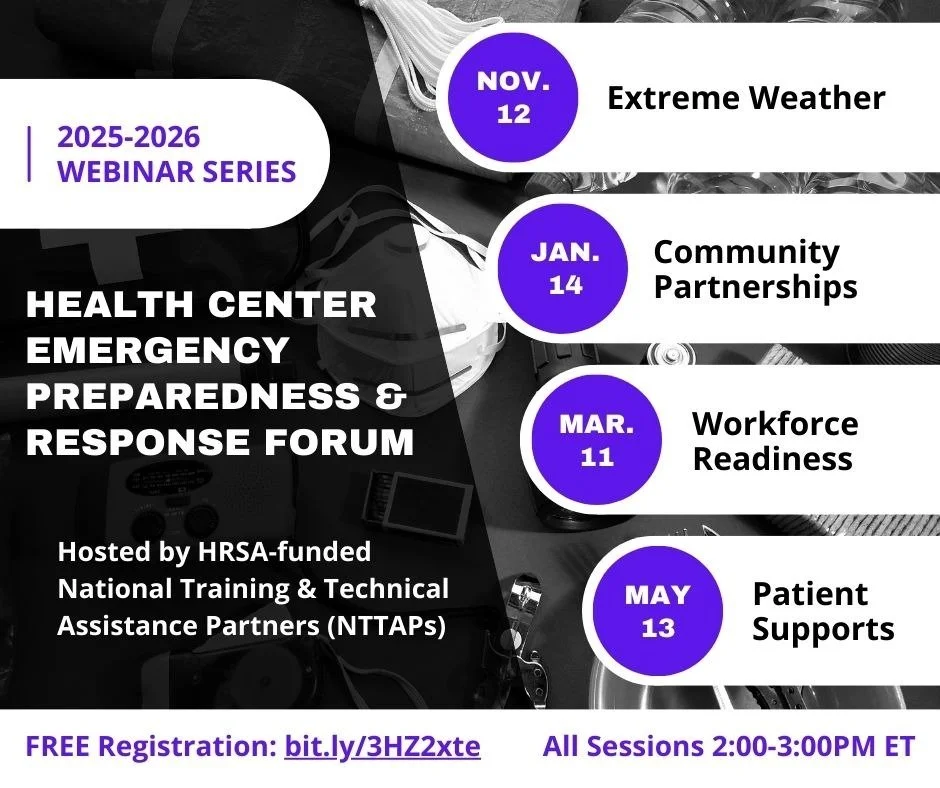 2025-2026
WEBINAR SERIES

HEALTH CENTER EMERGENCY PREPAREDNESS & RESPONSE FORUM

Hosted by HRSA-funded National Training & Technical Assistance Partners (NTTAPs)

NOV. 12 Extreme Weather

JAN. 14 Community Partnerships

MAR. 11 Workforce Readiness

MAY 13 Patient Supports

FREE Registration: bit.ly/3HZ2xte

All Sessions 2:00-3:00PM ET